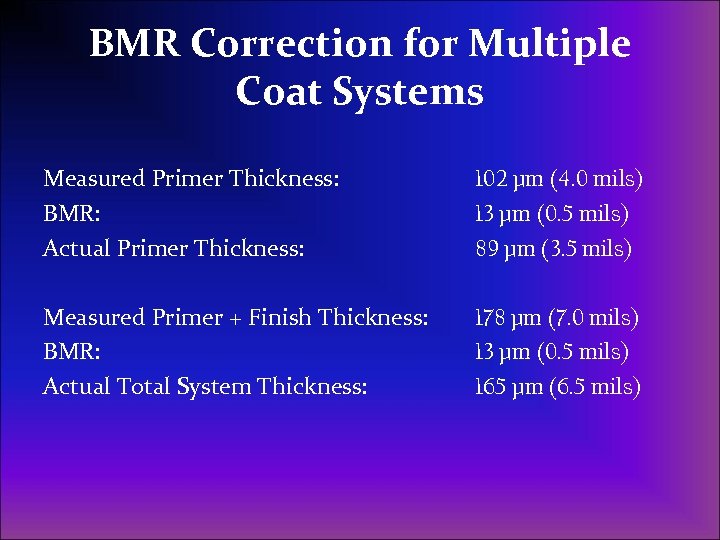 BMR Correction for Multiple Coat Systems

Measured Primer Thickness: 102 µm (4.0 mils)
BMR: 13 µm (0.5 mils)
Actual Primer Thickness: 89 µm (3.5 mils)

Measured Primer + Finish Thickness: 178 µm (7.0 mils)
BMR: 13 µm (0.5 mils)
Actual Total System Thickness: 165 µm (6.5 mils)